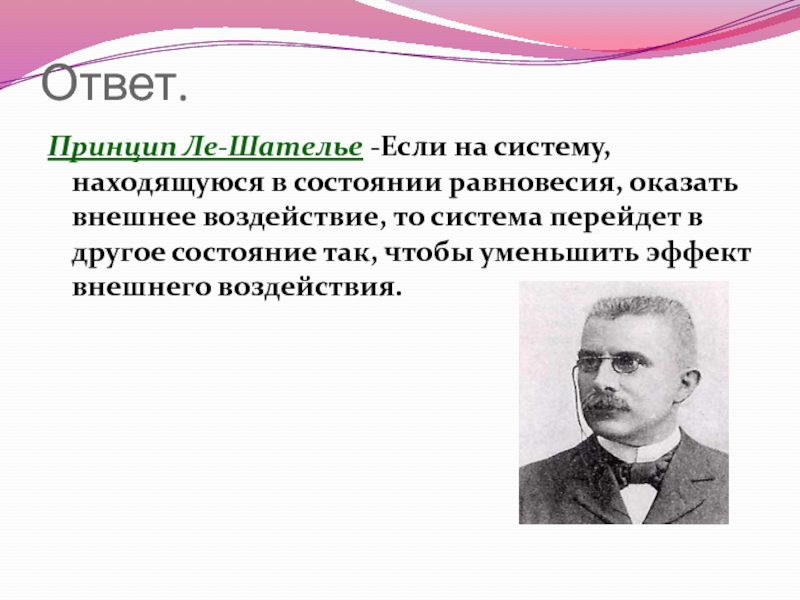 Ответ.

Принцип Ле-Шателье -Если на систему, находящуюся в состоянии равновесия, оказать внешнее воздействие, то система перейдет в другое состояние так, чтобы уменьшить эффект внешнего воздействия.